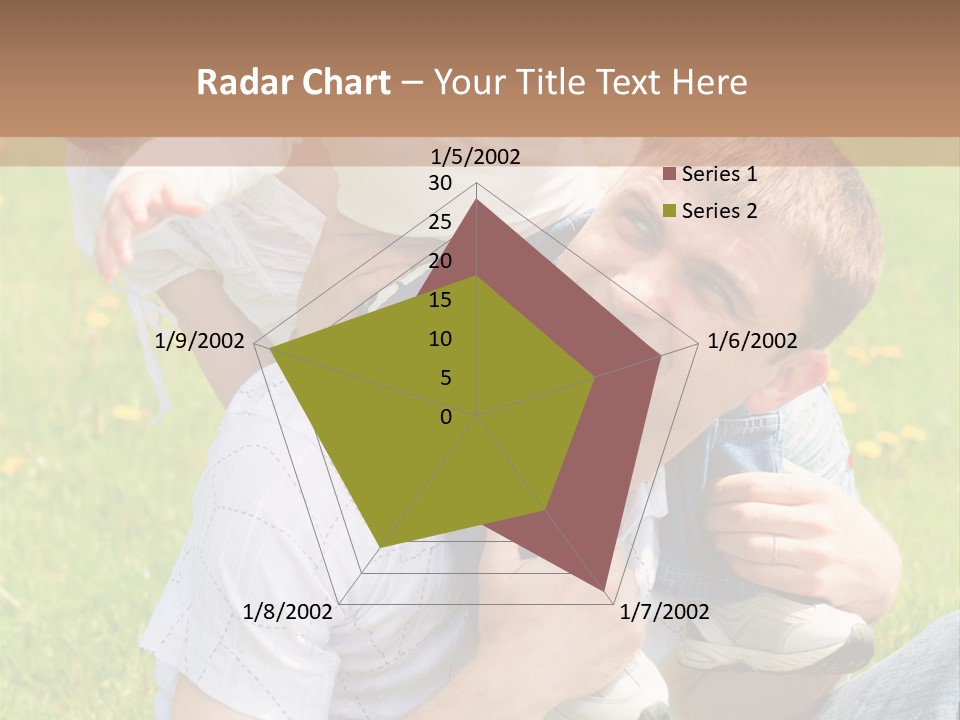 Radar Chart – Your Title Text Here

1/5/2002
30
25
20
15
10
5
0
1/6/2002
1/7/2002
1/8/2002
1/9/2002

Series 1
Series 2